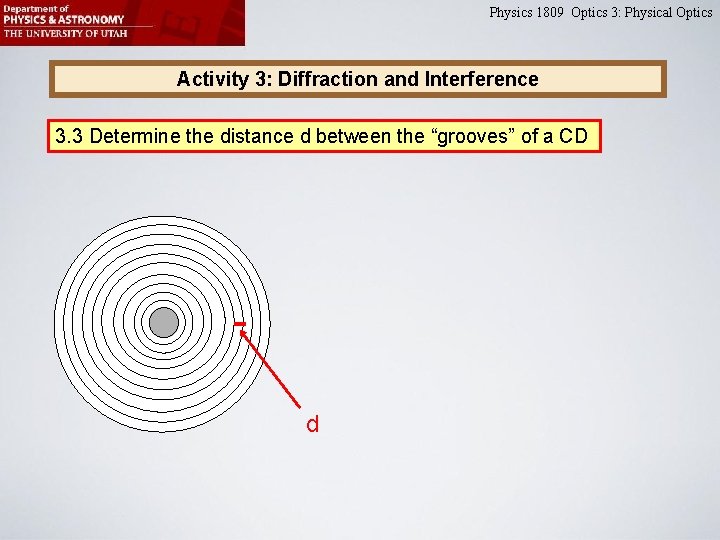 Department of
PHYSICS & ASTRONOMY
THE UNIVERSITY OF UTAH

Physics 1809 Optics 3: Physical Optics

Activity 3: Diffraction and Interference

3.3 Determine the distance d between the “grooves” of a CD

d